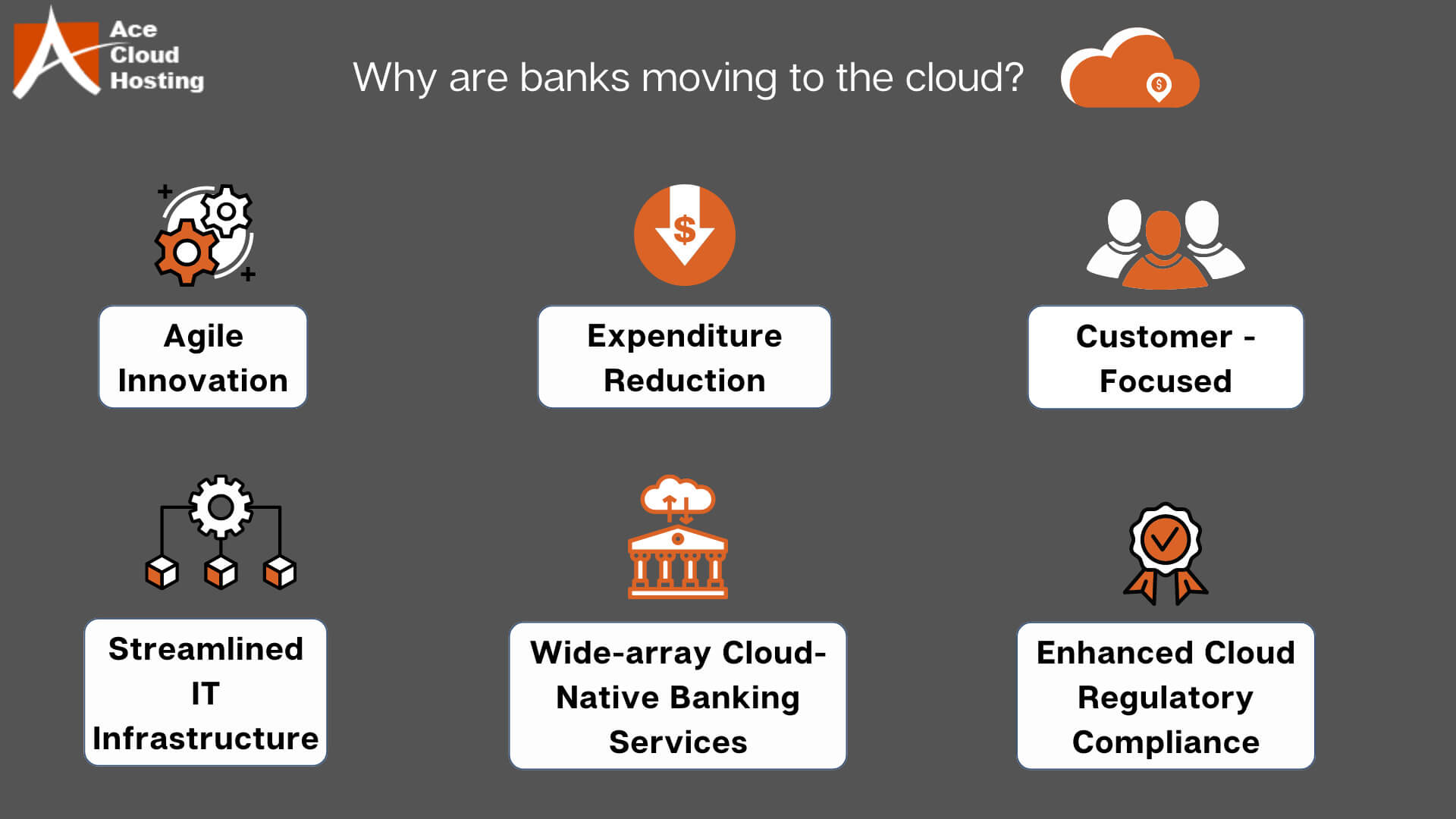 Ace Cloud Hosting

Why are banks moving to the cloud?

Agile Innovation

Expenditure Reduction

Customer - Focused

Streamlined IT Infrastructure

Wide-array Cloud-Native Banking Services

Enhanced Cloud Regulatory Compliance